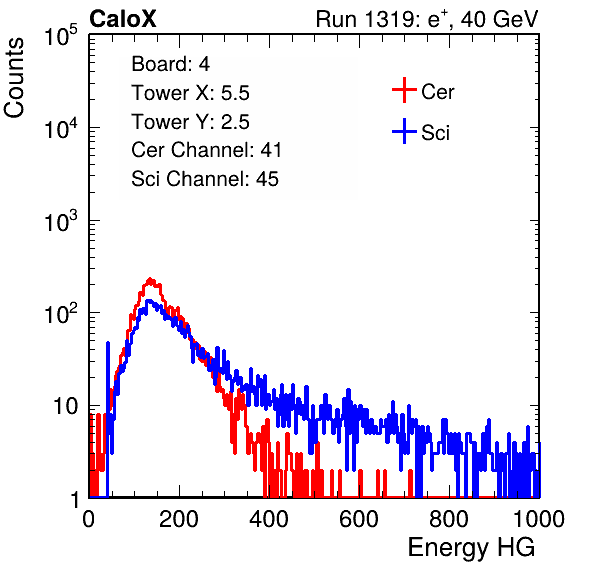 CaloX

Run 1319: $e^{+}$, 40 GeV

Counts

$10^5$

$10^4$

$10^3$

$10^2$

10

1

Board: 4
Tower X: 5.5
Tower Y: 2.5
Cer Channel: 41
Sci Channel: 45

Cer

Sci

0

200

400

600

800

1000

Energy HG